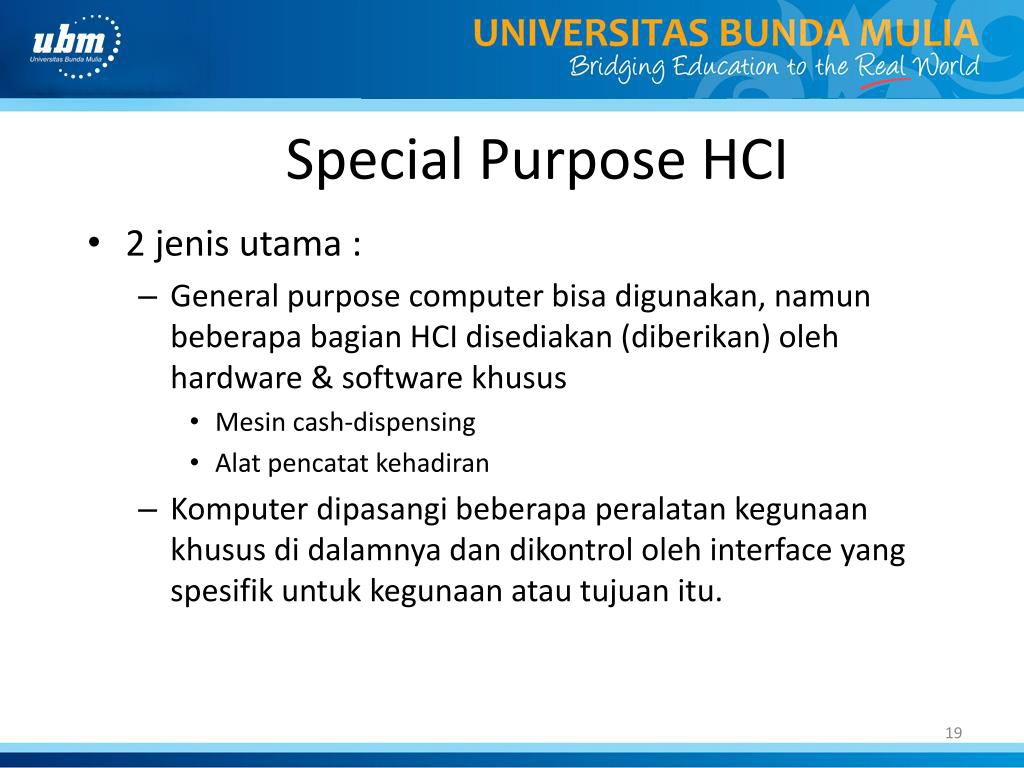 ubm
Universitas Bunda Mulia

UNIVERSITAS BUNDA MULIA
Bridging Education to the Real World

Special Purpose HCI

• 2 jenis utama :
– General purpose computer bisa digunakan, namun beberapa bagian HCI disediakan (diberikan) oleh hardware & software khusus
• Mesin cash-dispensing
• Alat pencatat kehadiran
– Komputer dipasangi beberapa peralatan kegunaan khusus di dalamnya dan dikontrol oleh interface yang spesifik untuk kegunaan atau tujuan itu.

19